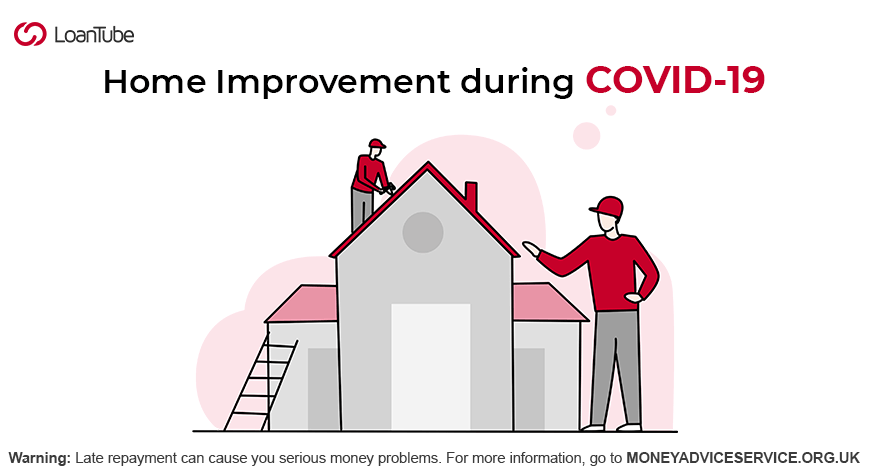 LoanTube

Home Improvement during COVID-19

Warning: Late repayment can cause you serious money problems. For more information, go to MONEYADVICESERVICE.ORG.UK